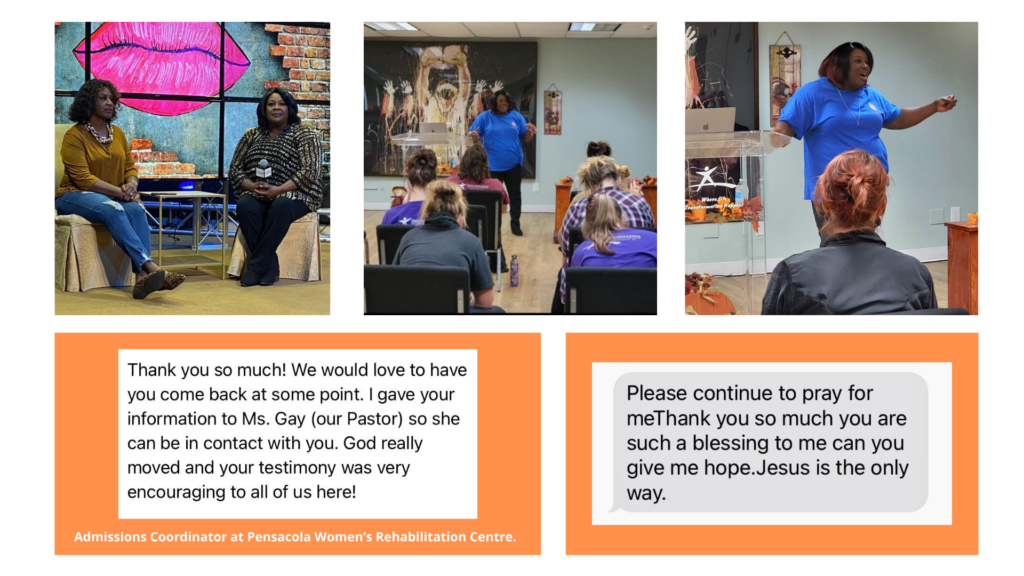 Thank you so much! We would love to have you come back at some point. I gave your information to Ms. Gay (our Pastor) so she can be in contact with you. God really moved and your testimony was very encouraging to all of us here!

Admissions Coordinator at Pensacola Women's Rehabilitation Centre.

Please continue to pray for meThank you so much you are such a blessing to me can you give me hope.Jesus is the only way.